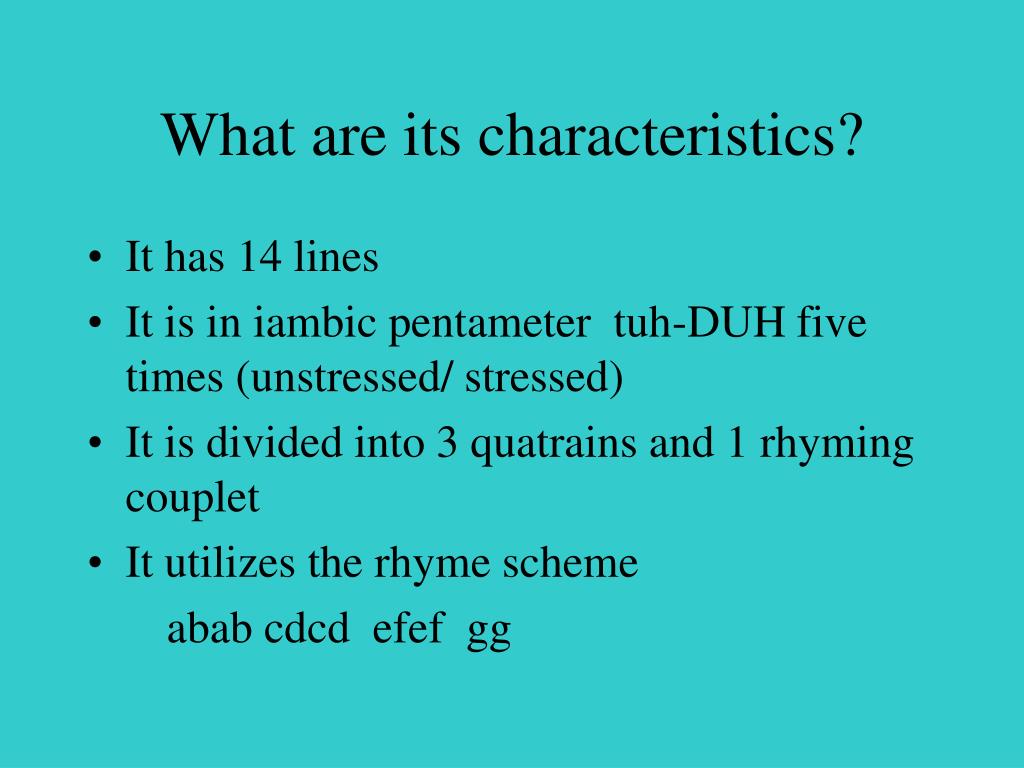 What are its characteristics?

• It has 14 lines
• It is in iambic pentameter tuh-DUH five times (unstressed/ stressed)
• It is divided into 3 quatrains and 1 rhyming couplet
• It utilizes the rhyme scheme
abab cdcd efef gg